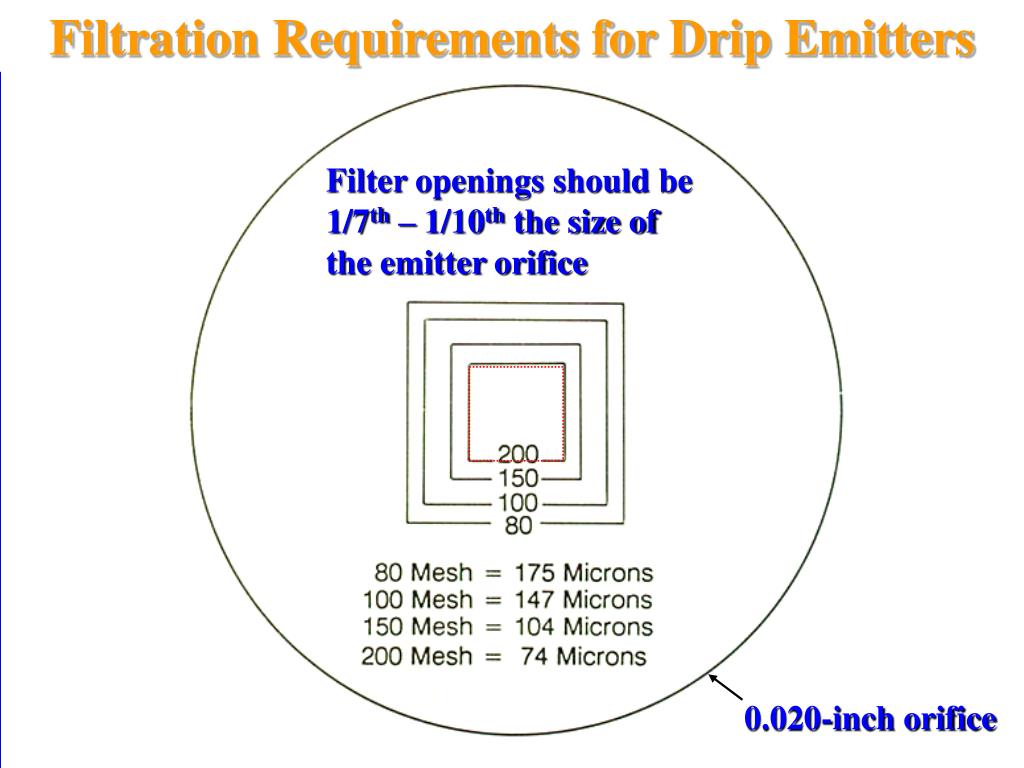 Filtration Requirements for Drip Emitters

Filter openings should be 1/7$^{th}$ – 1/10$^{th}$ the size of the emitter orifice

200
150
100
80

80 Mesh = 175 Microns
100 Mesh = 147 Microns
150 Mesh = 104 Microns
200 Mesh = 74 Microns

0.020-inch orifice